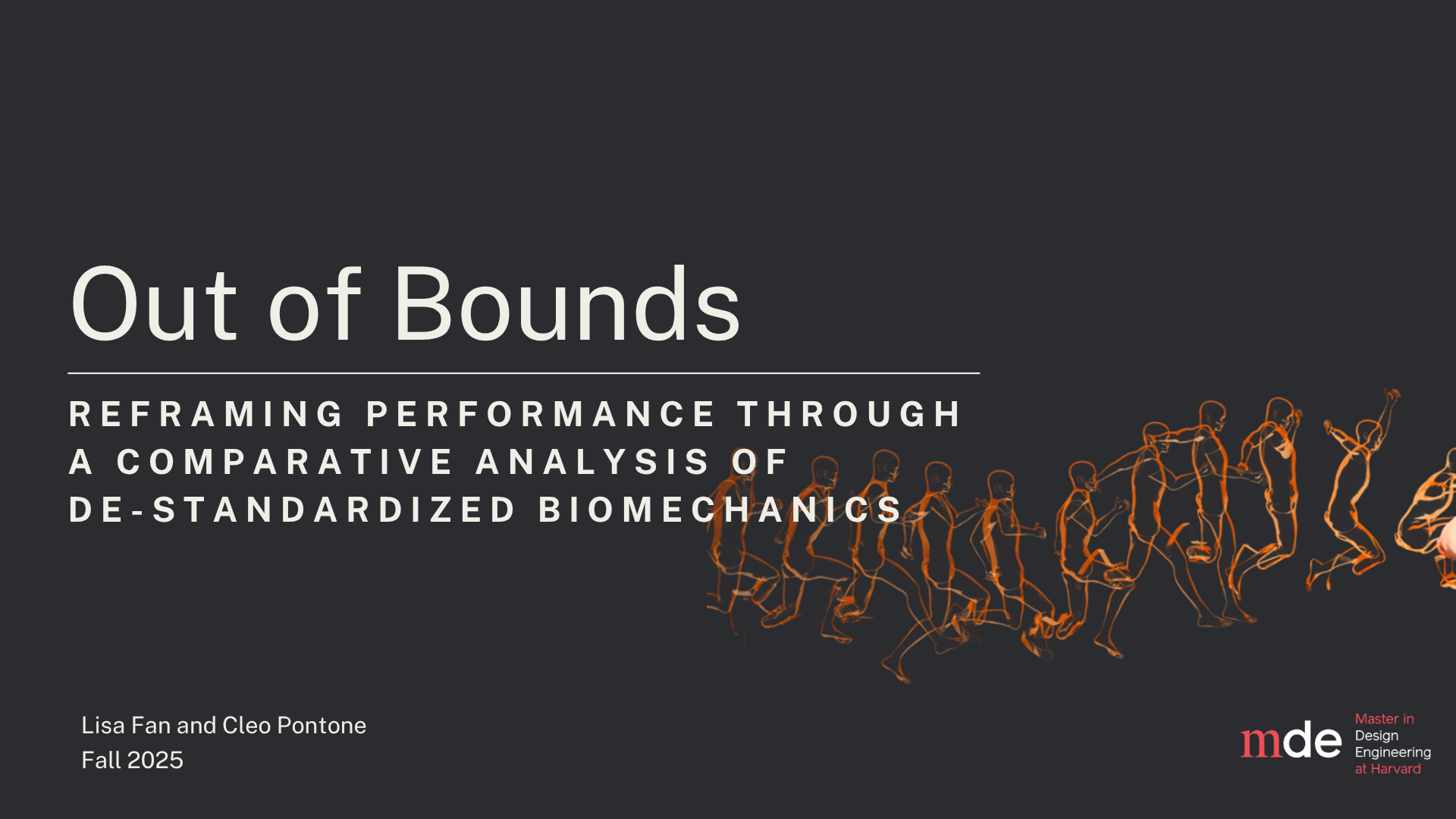 Out of Bounds

REFRAMING PERFORMANCE THROUGH A COMPARATIVE ANALYSIS OF DE-STANDARDIZED BIOMECHANICS

Lisa Fan and Cleo Pontone
Fall 2025

mde Master in Design Engineering at Harvard